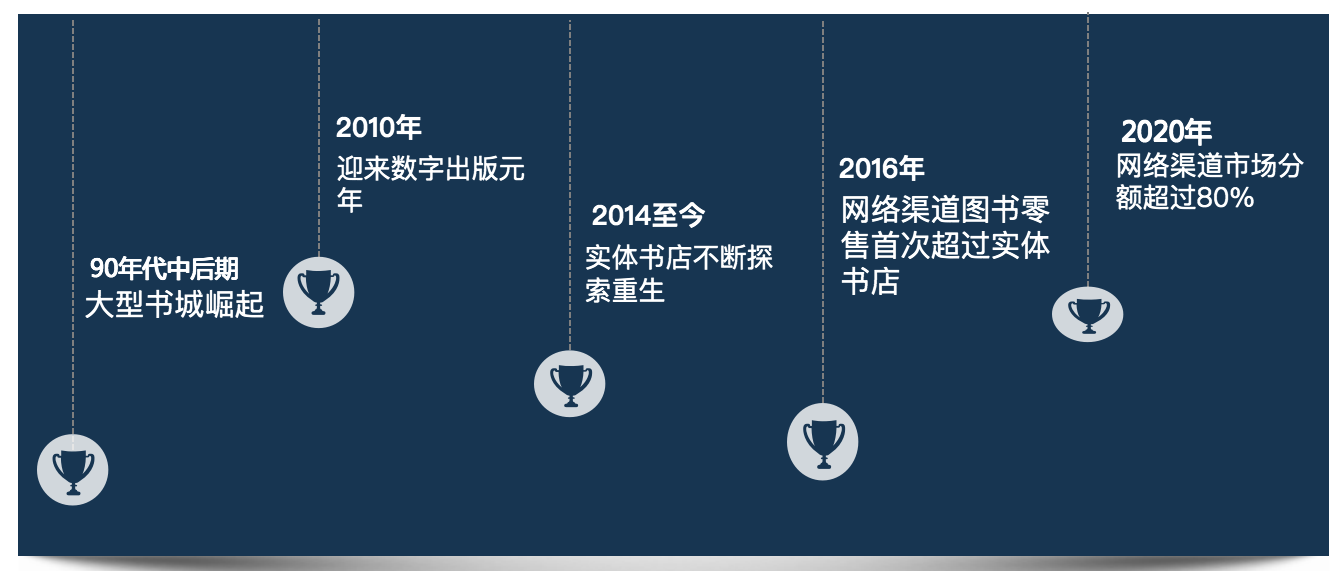 90年代中后期
大型书城崛起

2010年
迎来数字出版元年

2014至今
实体书店不断探索重生

2016年
网络渠道图书零售首次超过实体书店

2020年
网络渠道市场分额超过80%